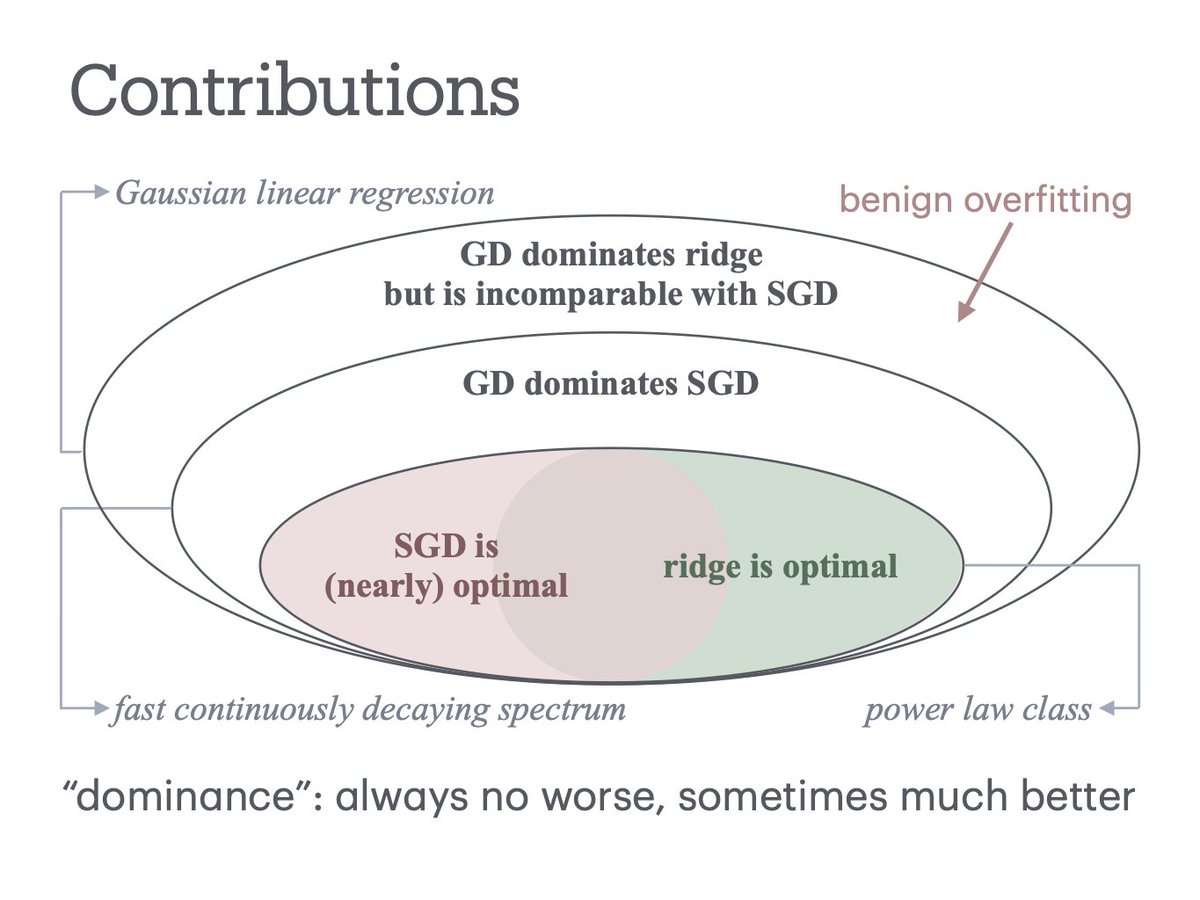 Contributions

Gaussian linear regression

benign overfitting

GD dominates ridge but is incomparable with SGD

GD dominates SGD

SGD is (nearly) optimal

ridge is optimal

fast continuously decaying spectrum

power law class

“dominance”: always no worse, sometimes much better